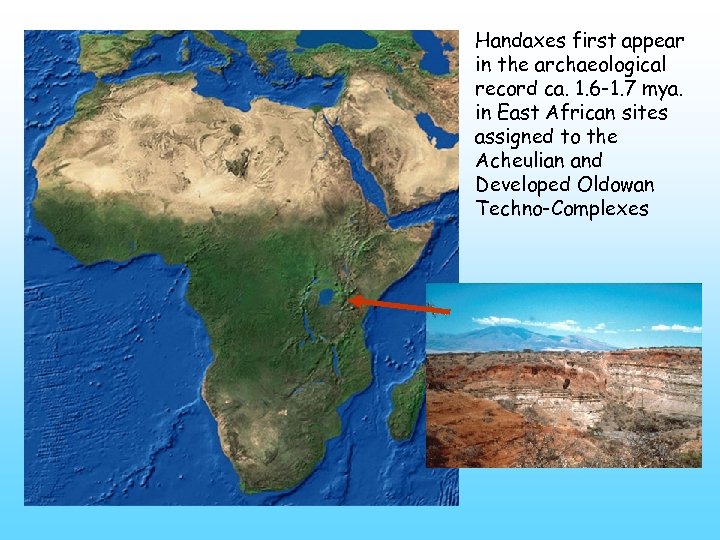 Handaxes first appear in the archaeological record ca. 1.6-1.7 mya. in East African sites assigned to the Acheulian and Developed Oldowan Techno-Complexes